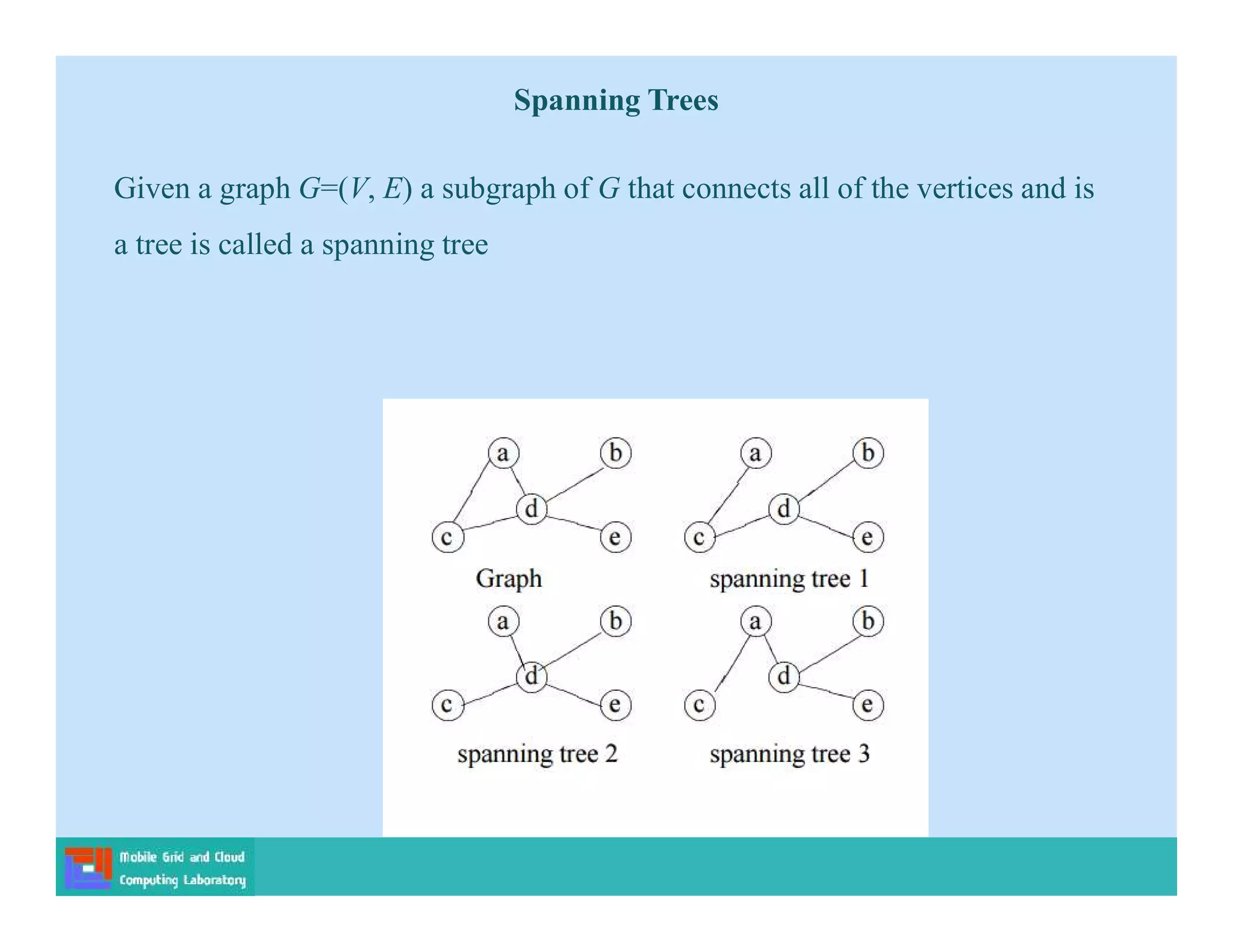 Spanning Trees

Given a graph $G=(V, E)$ a subgraph of $G$ that connects all of the vertices and is a tree is called a spanning tree

a b d c e
Graph

a b d c e
spanning tree 1

a b d c e
spanning tree 2

a b d c e
spanning tree 3

Mobile Grid and Cloud Computing Laboratory